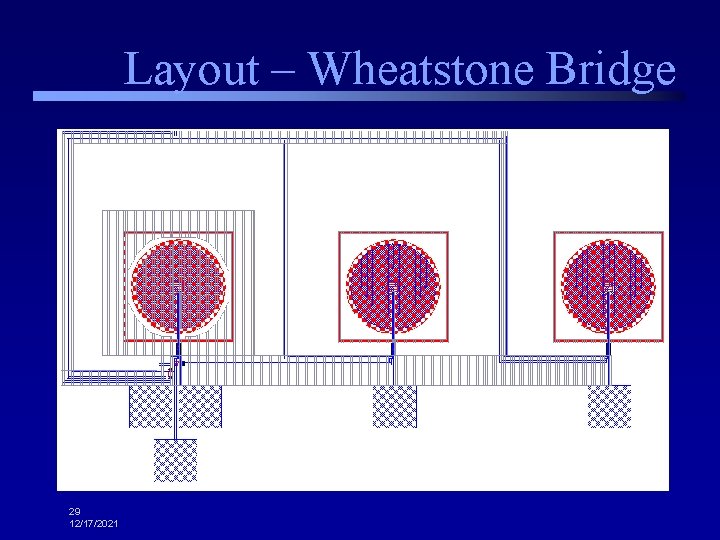 Layout – Wheatstone Bridge

29
12/17/2021